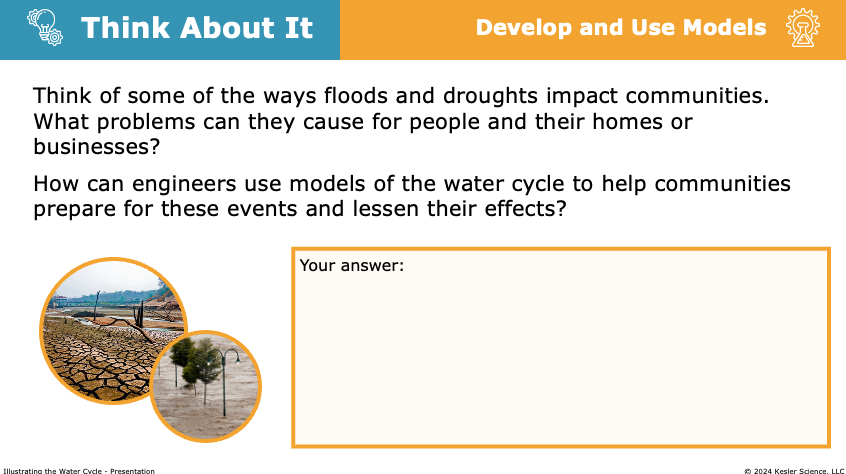 Think About It

Develop and Use Models

Think of some of the ways floods and droughts impact communities. What problems can they cause for people and their homes or businesses?

How can engineers use models of the water cycle to help communities prepare for these events and lessen their effects?

Your answer:

Illustrating the Water Cycle - Presentation

© 2024 Kesler Science, LLC